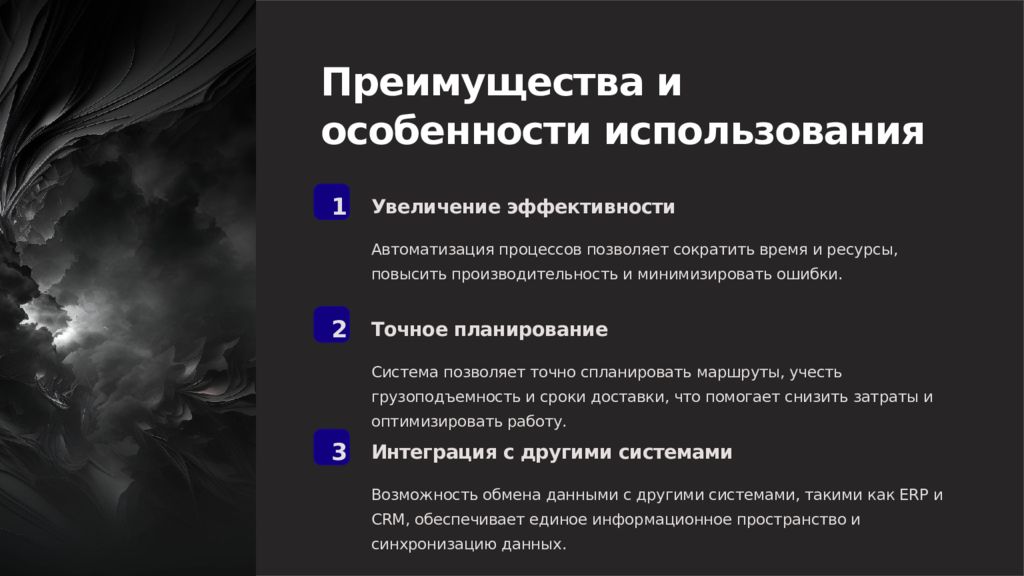 Преимущества и особенности использования

1

Увеличение эффективности

Автоматизация процессов позволяет сократить время и ресурсы, повысить производительность и минимизировать ошибки.

2

Точное планирование

Система позволяет точно спланировать маршруты, учесть грузоподъемность и сроки доставки, что помогает снизить затраты и оптимизировать работу.

3

Интеграция с другими системами

Возможность обмена данными с другими системами, такими как ERP и CRM, обеспечивает единое информационное пространство и синхронизацию данных.